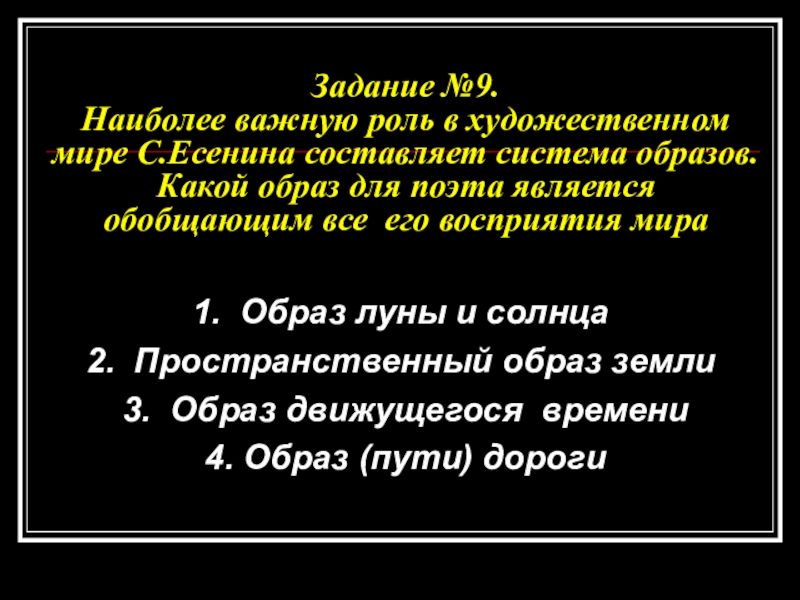 Задание №9.
Наиболее важную роль в художественном мире С.Есенина составляет система образов. Какой образ для поэта является обобщающим все его восприятия мира

1. Образ луны и солнца
2. Пространственный образ земли
3. Образ движущегося времени
4. Образ (пути) дороги